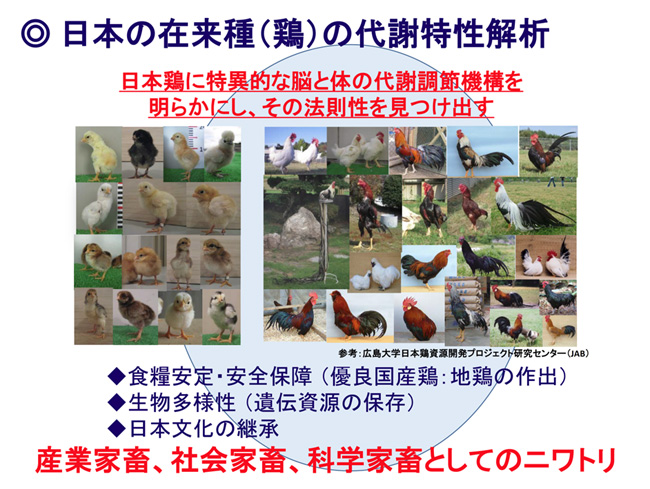 ◎ 日本の在来種（鶏）の代謝特性解析

日本鶏に特異的な脳と体の代謝調節機構を明らかにし、その法則性を見つけ出す

参考：広島大学日本鶏資源開発プロジェクト研究センター（JAB）

◆食糧安定・安全保障（優良国産鶏：地鶏の作出）
◆生物多様性（遺伝資源の保存）
◆日本文化の継承

産業家畜、社会家畜、科学家畜としてのニワトリ